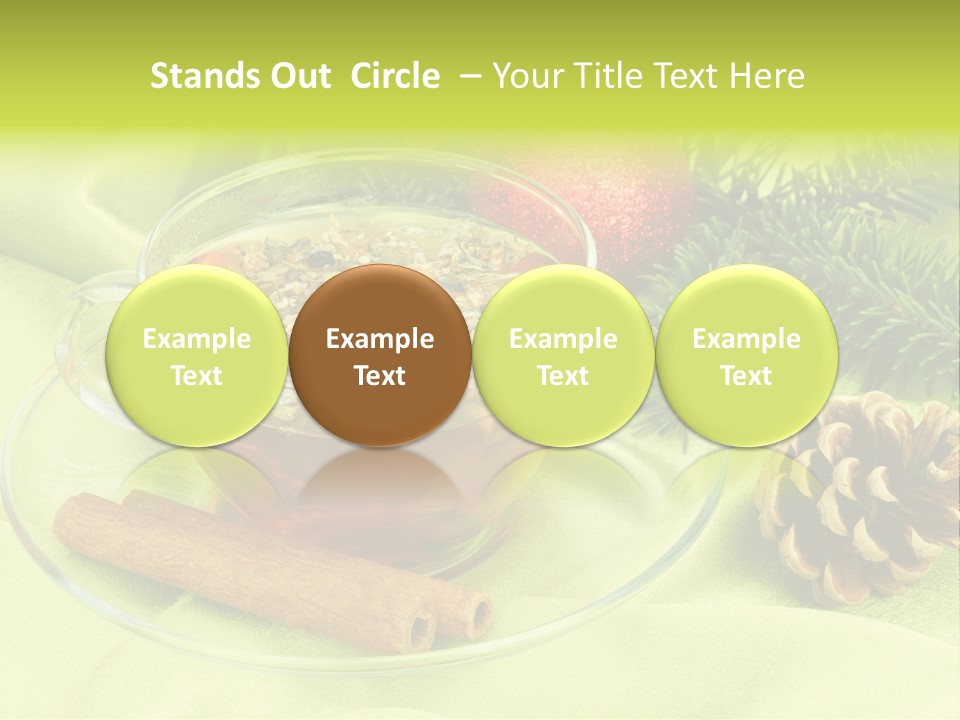 Stands Out Circle – Your Title Text Here

Example Text

Example Text

Example Text

Example Text